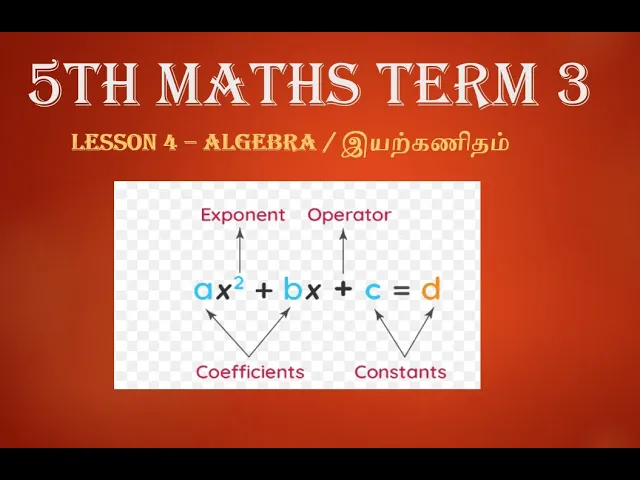 5TH MATHS TERM 3

LESSON 4 – ALGEBRA / இயற்கணிதம்

Exponent

Operator

$ax^2 + bx + c = d$

Coefficients

Constants